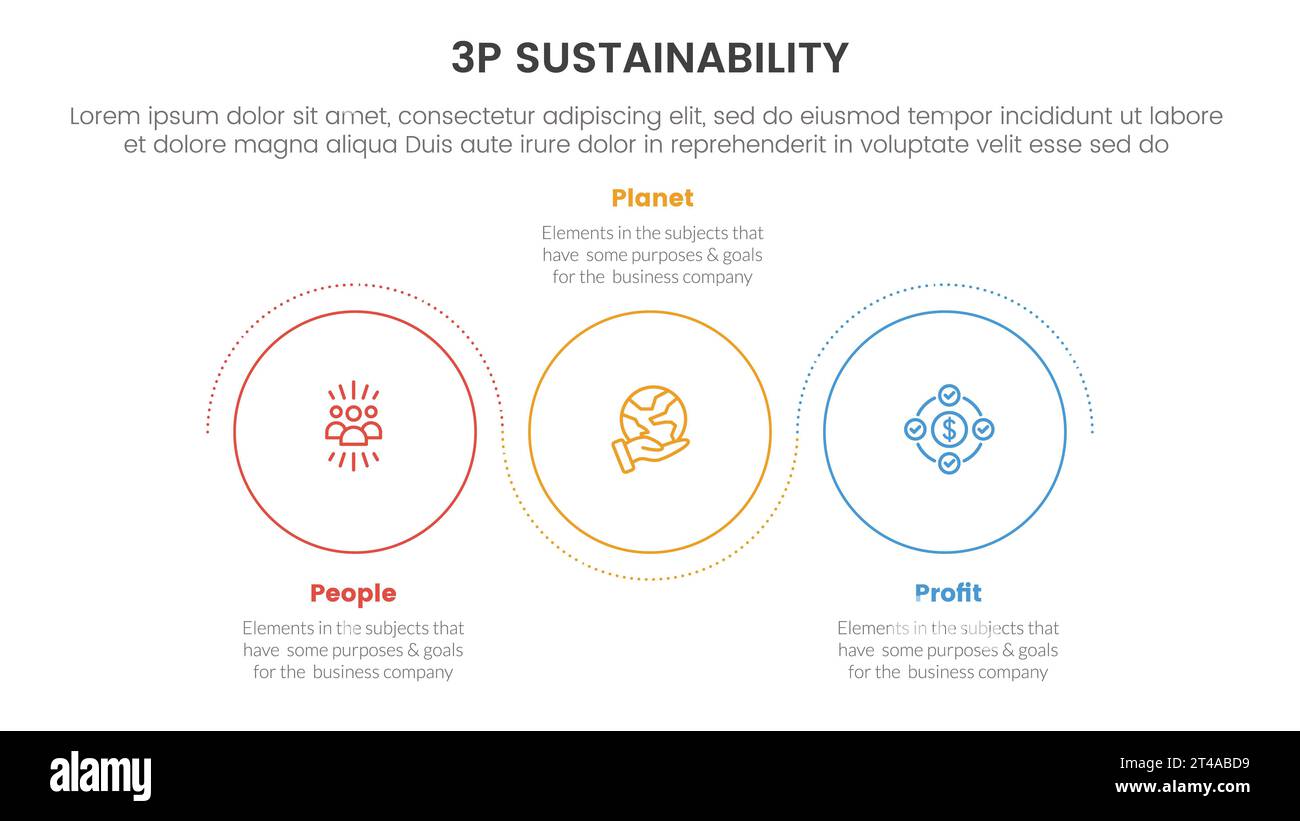 3P SUSTAINABILITY

Lorem ipsum dolor sit amet, consectetur adipiscing elit, sed do eiusmod tempor incididunt ut labore et dolore magna aliqua Duis aute irure dolor in reprehenderit in voluptate velit esse sed do

Planet

Elements in the subjects that have some purposes & goals for the business company

People

Elements in the subjects that have some purposes & goals for the business company

Profit

Elements in the subjects that have some purposes & goals for the business company

alamy

Image ID: 2T4ABD9
www.alamy.com